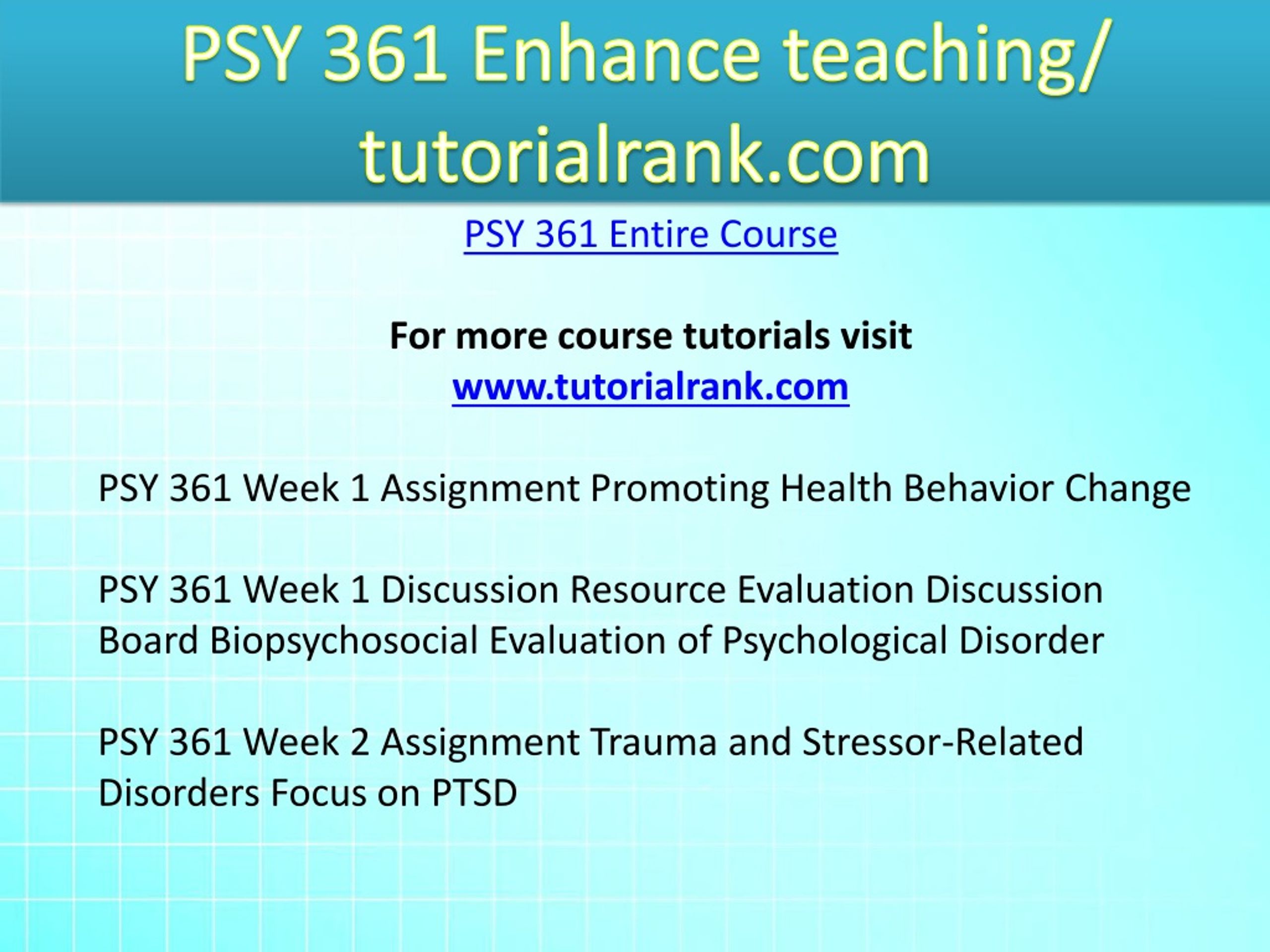 PSY 361 Enhance teaching/ tutorialrank.com

PSY 361 Entire Course

For more course tutorials visit
www.tutorialrank.com

PSY 361 Week 1 Assignment Promoting Health Behavior Change

PSY 361 Week 1 Discussion Resource Evaluation Discussion Board Biopsychosocial Evaluation of Psychological Disorder

PSY 361 Week 2 Assignment Trauma and Stressor-Related Disorders Focus on PTSD